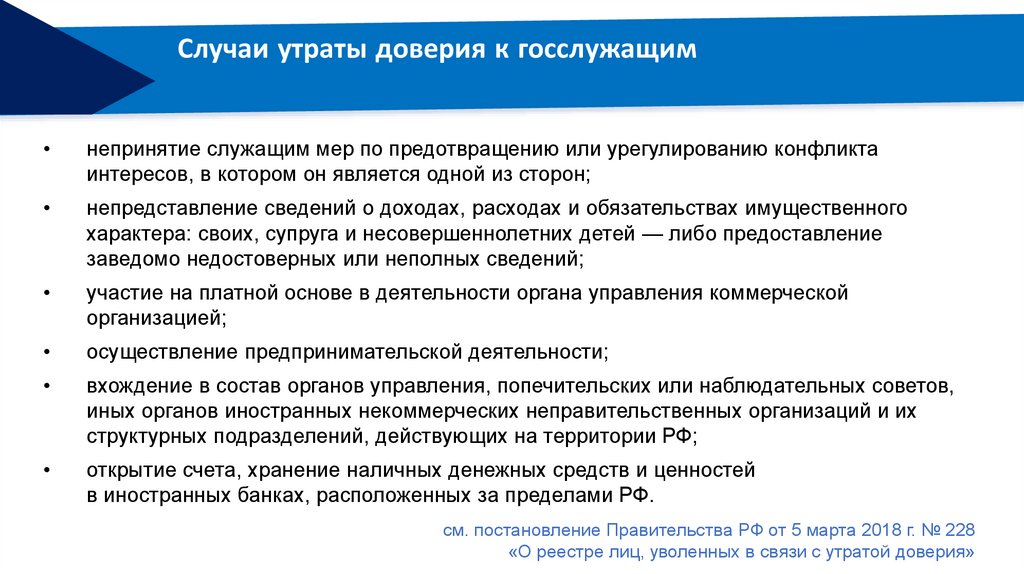 Случаи утраты доверия к госслужащим

• непринятие служащим мер по предотвращению или урегулированию конфликта интересов, в котором он является одной из сторон;

• непредставление сведений о доходах, расходах и обязательствах имущественного характера: своих, супруга и несовершеннолетних детей — либо предоставление заведомо недостоверных или неполных сведений;

• участие на платной основе в деятельности органа управления коммерческой организацией;

• осуществление предпринимательской деятельности;

• вхождение в состав органов управления, попечительских или наблюдательных советов, иных органов иностранных некоммерческих неправительственных организаций и их структурных подразделений, действующих на территории РФ;

• открытие счета, хранение наличных денежных средств и ценностей в иностранных банках, расположенных за пределами РФ.

см. постановление Правительства РФ от 5 марта 2018 г. № 228 «О реестре лиц, уволенных в связи с утратой доверия»